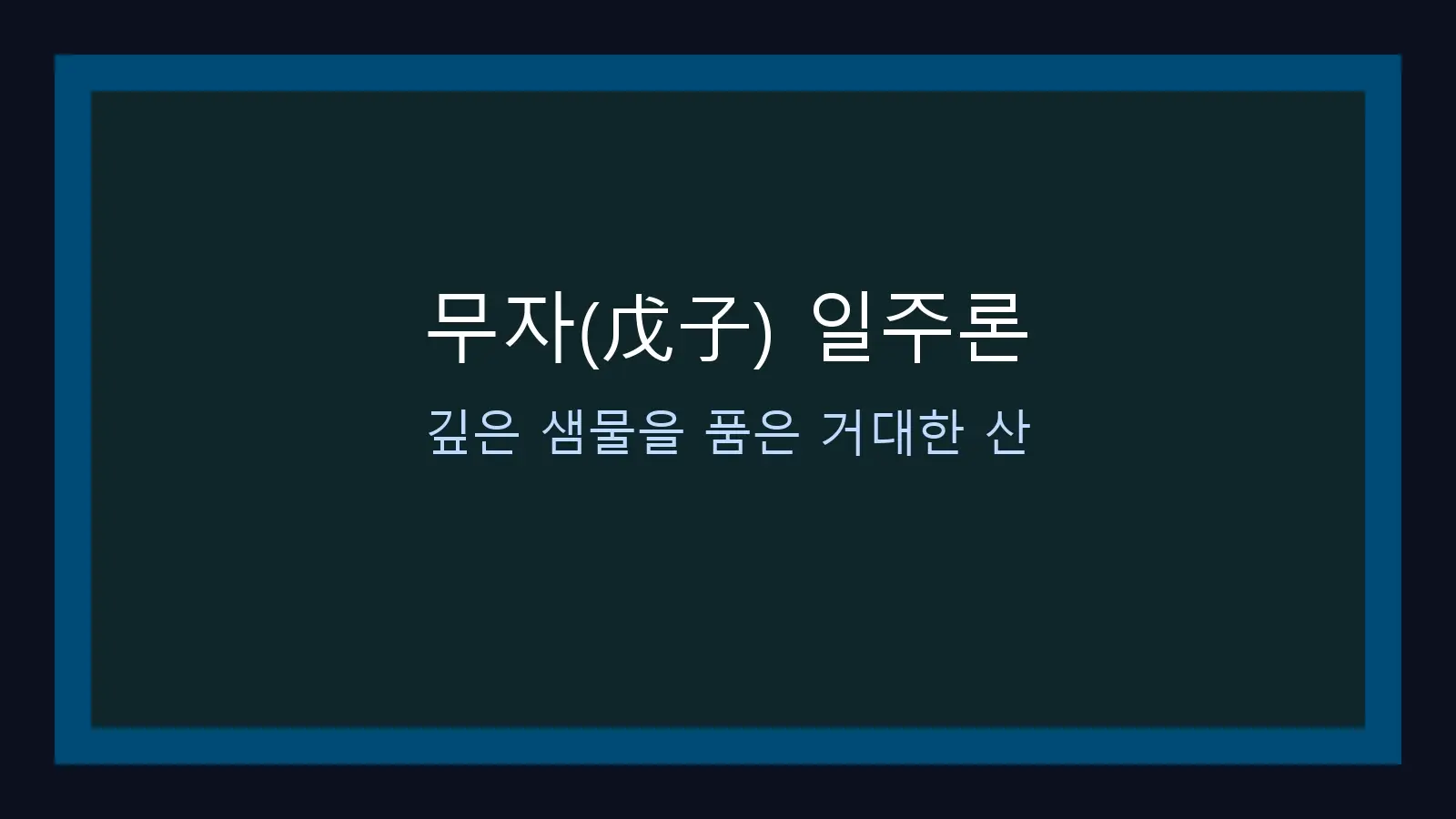 무자(戊子) 일주론

깊은 샘물을 품은 거대한 산